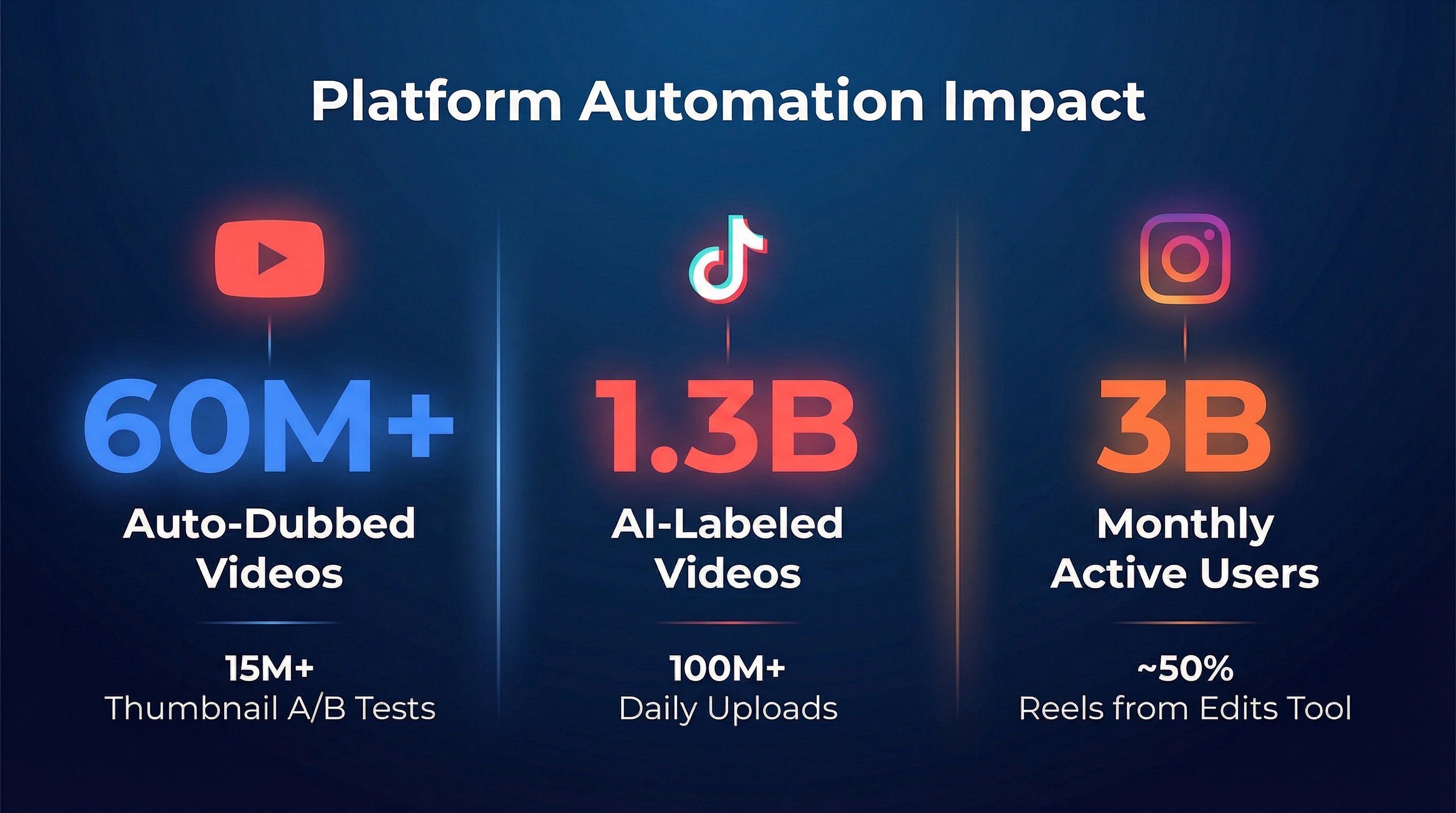 Platform Automation Impact

60M+
Auto-Dubbed Videos

15M+
Thumbnail A/B Tests

1.3B
AI-Labeled Videos

100M+
Daily Uploads

3B
Monthly Active Users

~50%
Reels from Edits Tool